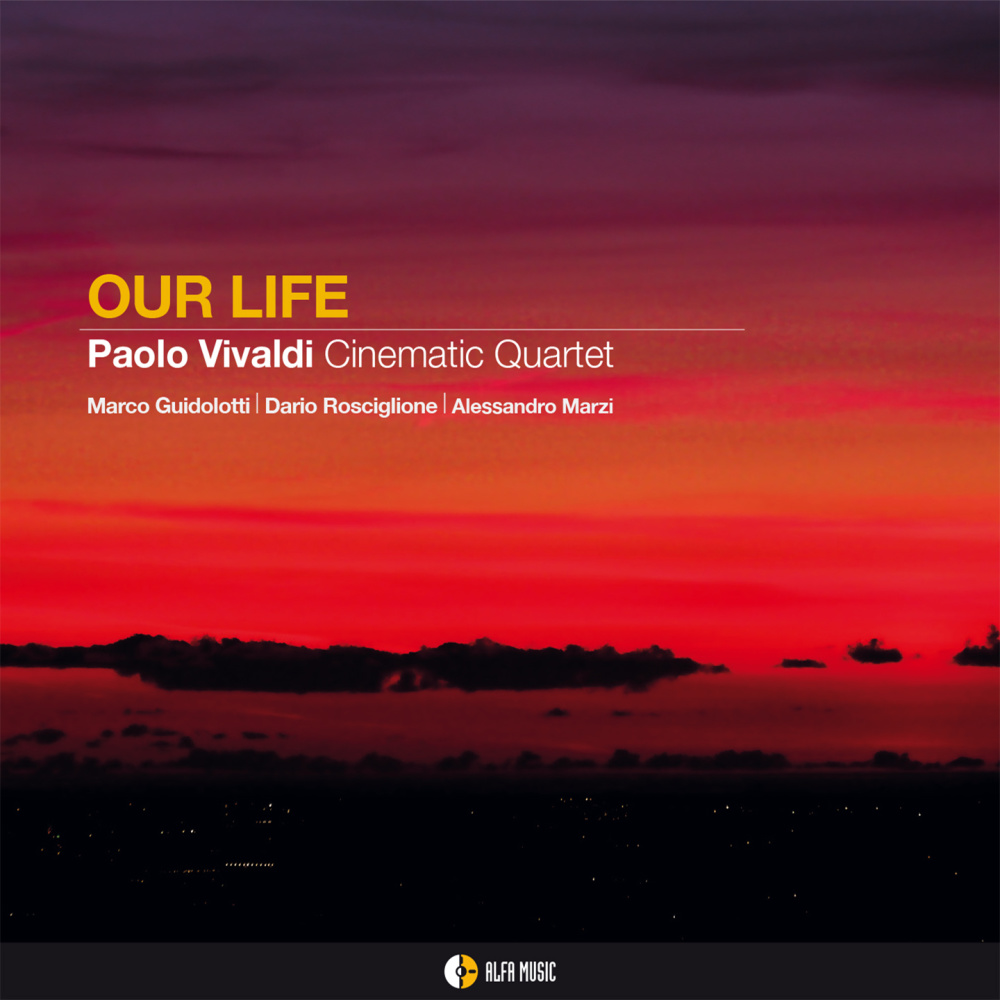 OUR LIFE

Paolo Vivaldi Cinematic Quartet

Marco Guidolotti | Dario Rosciglione | Alessandro Marzi

ALFA MUSIC